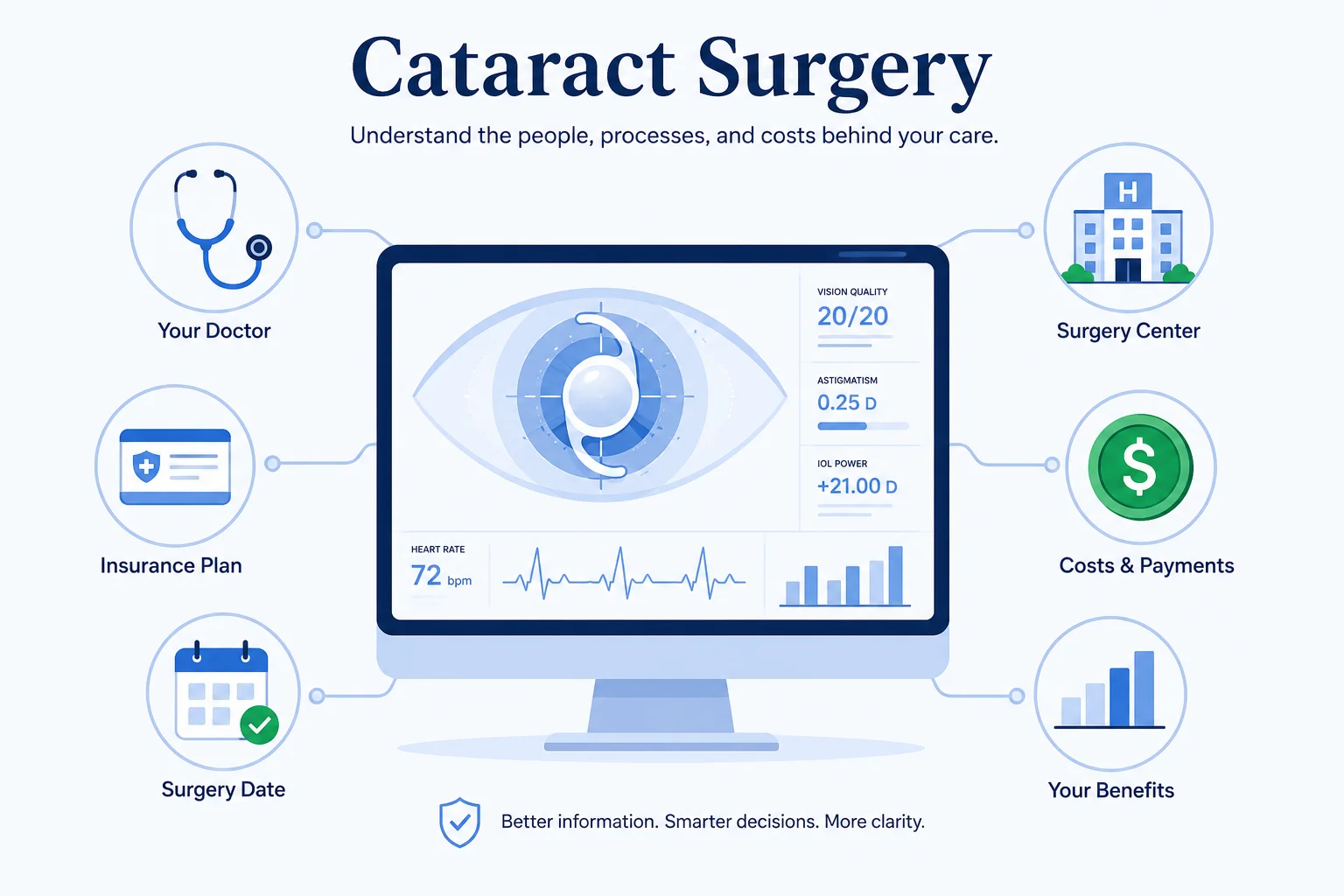 Cataract Surgery

Understand the people, processes, and costs behind your care.

Your Doctor

Insurance Plan

Surgery Date

VISION QUALITY
20/20

ASTIGMATISM
0.25 D

IOL POWER
+21.00 D

HEART RATE
72 bpm

H

Surgery Center

$

Costs & Payments

Your Benefits

Better information. Smarter decisions. More clarity.